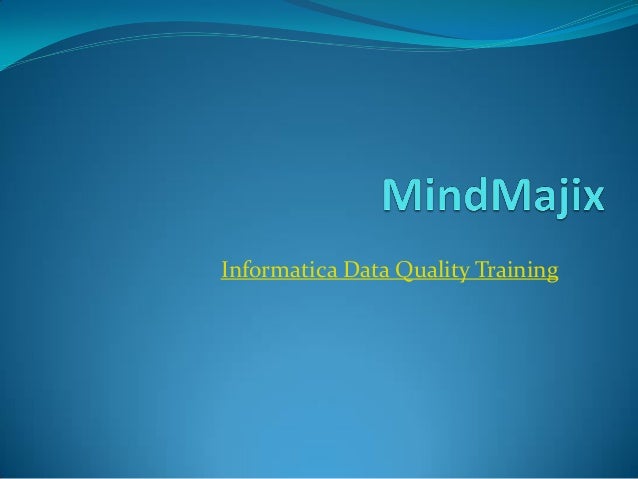 MindMajix

Informatica Data Quality Training